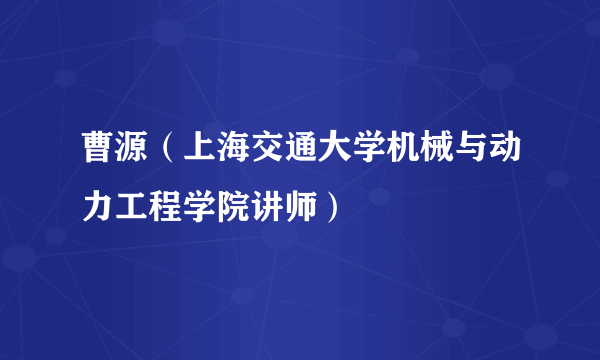 曹源（上海交通大学机械与动力工程学院讲师）